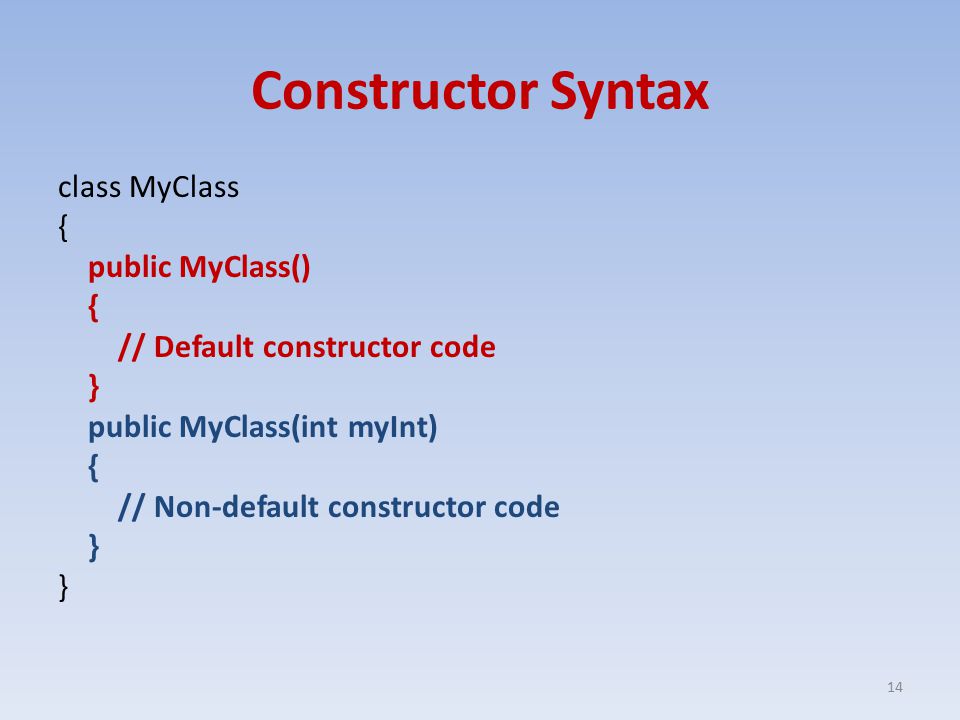 Constructor Syntax

class MyClass
{
public MyClass()
{
// Default constructor code
}
public MyClass(int myInt)
{
// Non-default constructor code
}
}

14